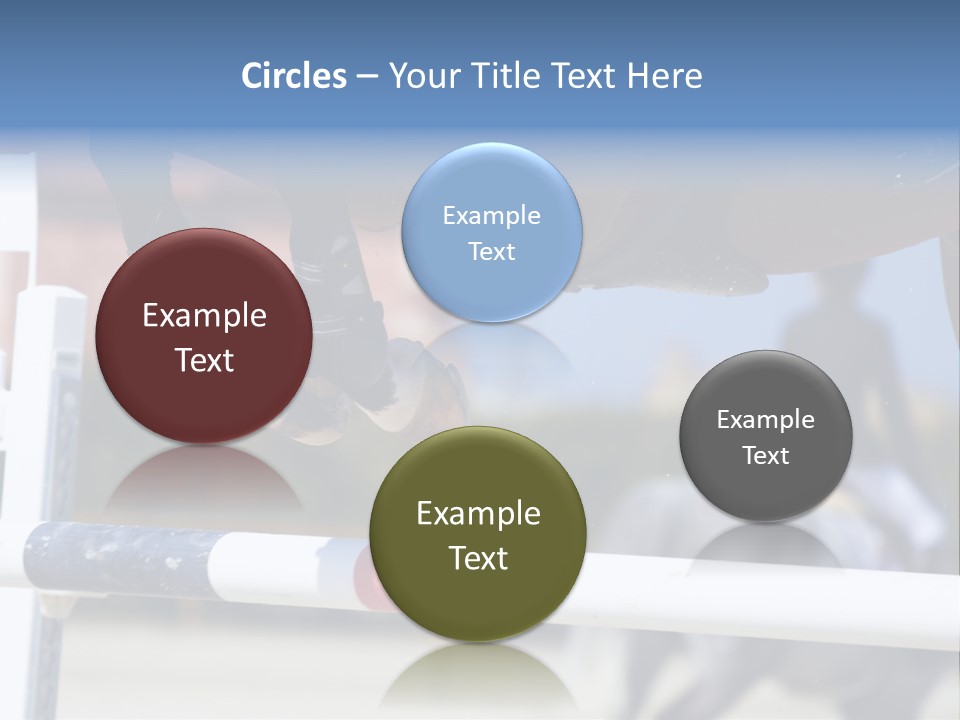 Circles – Your Title Text Here

Example Text

Example Text

Example Text

Example Text